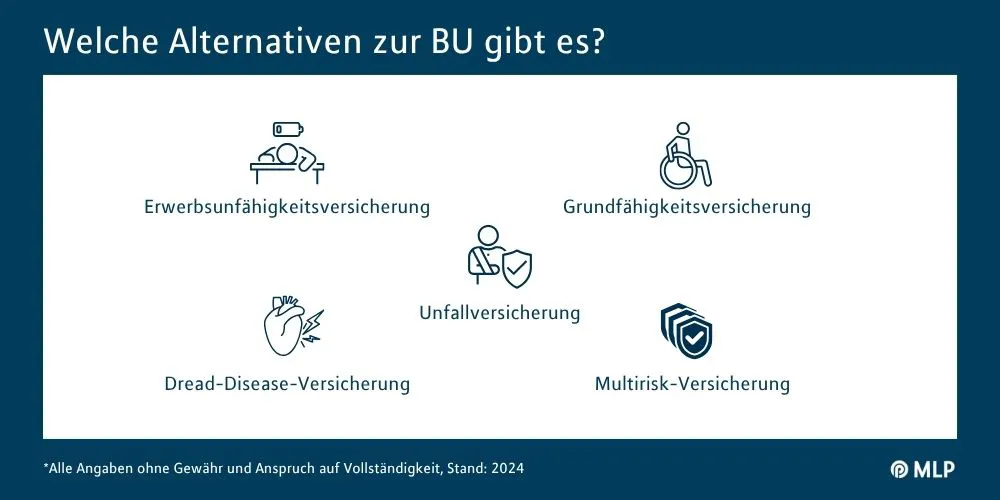 Welche Alternativen zur BU gibt es?

Erwerbsunfähigkeitsversicherung

Grundfähigkeitsversicherung

Unfallversicherung

Dread-Disease-Versicherung

Multirisk-Versicherung

*Alle Angaben ohne Gewähr und Anspruch auf Vollständigkeit, Stand: 2024

MLP